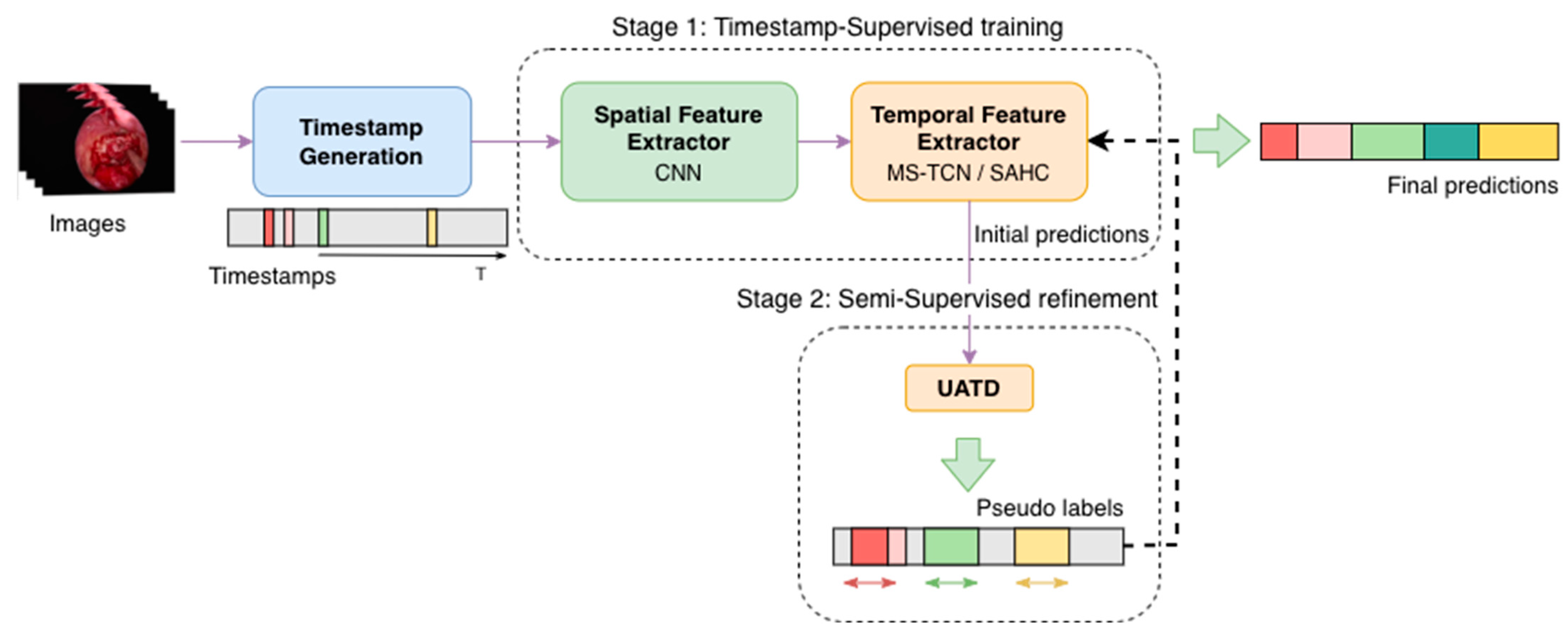 Stage 1: Timestamp-Supervised training

Images

Timestamp Generation

Timestamps

T

Spatial Feature Extractor
CNN

Temporal Feature Extractor
MS-TCN / SAHC

Final predictions

Initial predictions

Stage 2: Semi-Supervised refinement

UATD

Pseudo labels